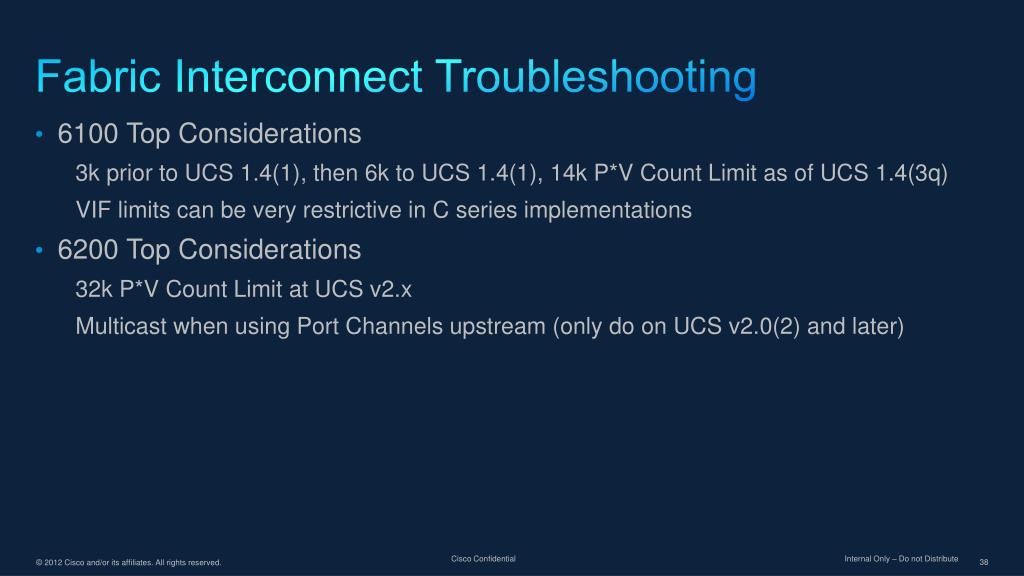 Fabric Interconnect Troubleshooting

• 6100 Top Considerations

3k prior to UCS 1.4(1), then 6k to UCS 1.4(1), 14k P*V Count Limit as of UCS 1.4(3q)

VIF limits can be very restrictive in C series implementations

• 6200 Top Considerations

32k P*V Count Limit at UCS v2.x

Multicast when using Port Channels upstream (only do on UCS v2.0(2) and later)

© 2012 Cisco and/or its affiliates. All rights reserved.

Cisco Confidential

Internal Only – Do not Distribute

38